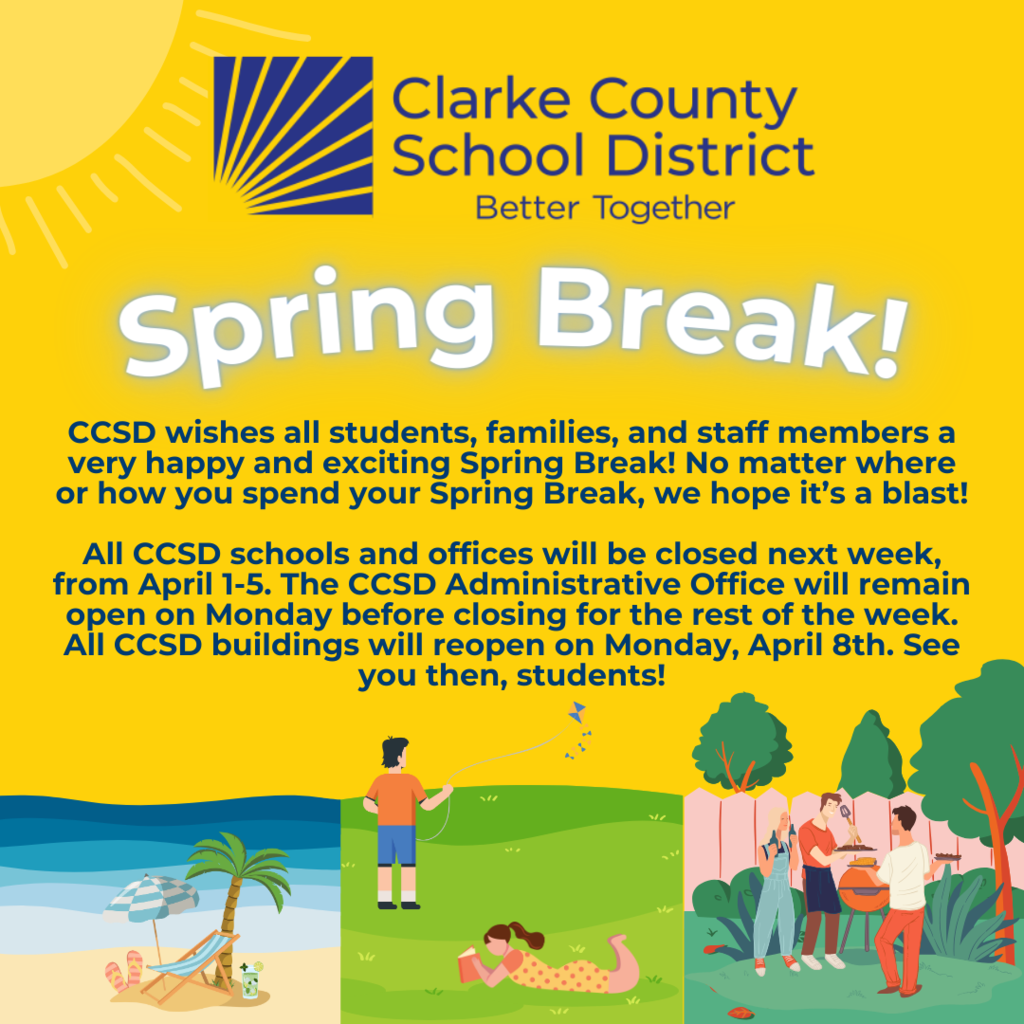 Clarke County School District
Better Together

Spring Break!

CCSD wishes all students, families, and staff members a very happy and exciting Spring Break! No matter where or how you spend your Spring Break, we hope it's a blast!

All CCSD schools and offices will be closed next week, from April 1-5. The CCSD Administrative Office will remain open on Monday before closing for the rest of the week. All CCSD buildings will reopen on Monday, April 8th. See you then, students!